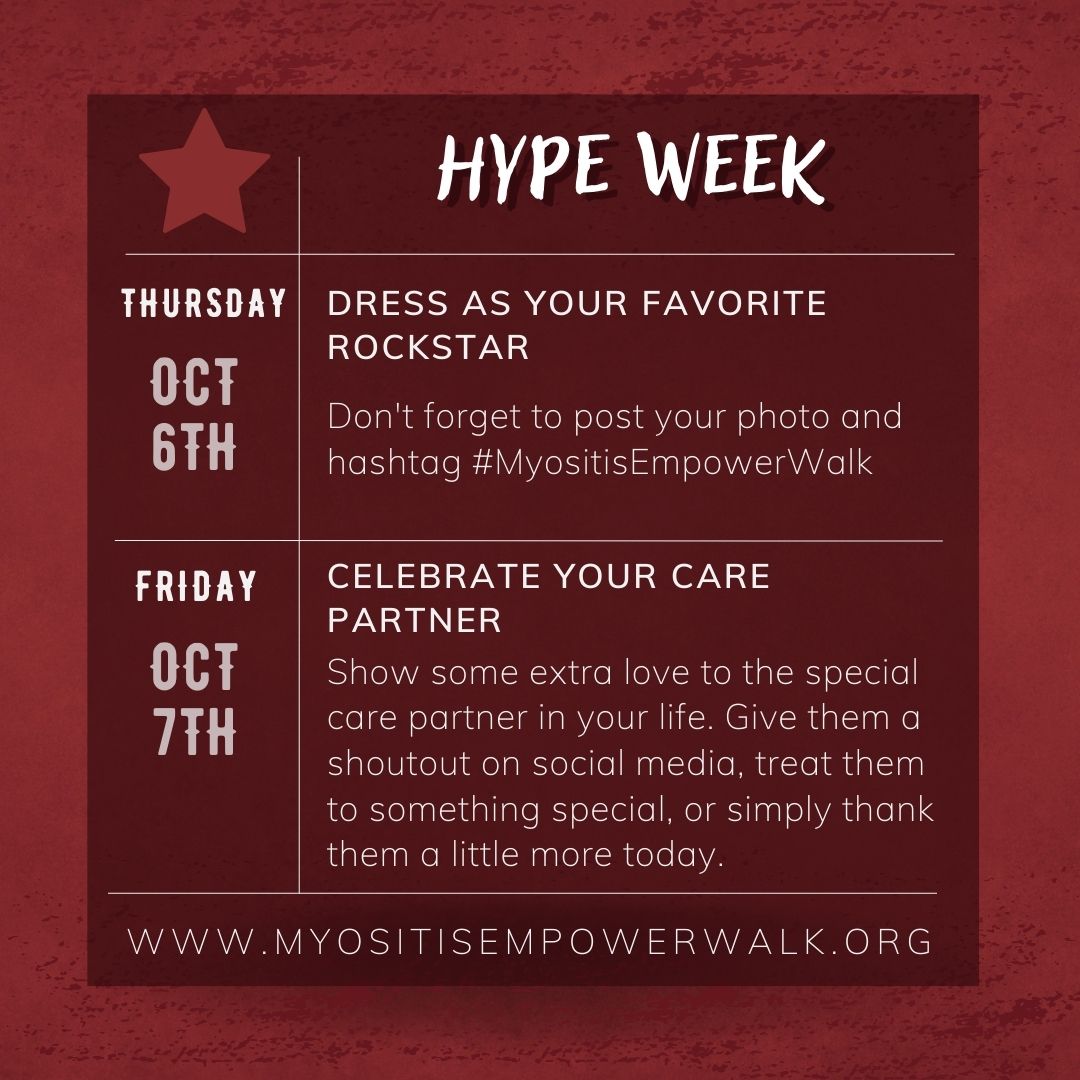 HYPE WEEK

THURSDAY

OCT 6TH

DRESS AS YOUR FAVORITE ROCKSTAR

Don't forget to post your photo and hashtag #MyositisEmpowerWalk

FRIDAY

OCT 7TH

CELEBRATE YOUR CARE PARTNER

Show some extra love to the special care partner in your life. Give them a shoutout on social media, treat them to something special, or simply thank them a little more today.

WWW.MYOSITISEMPOWERWALK.ORG